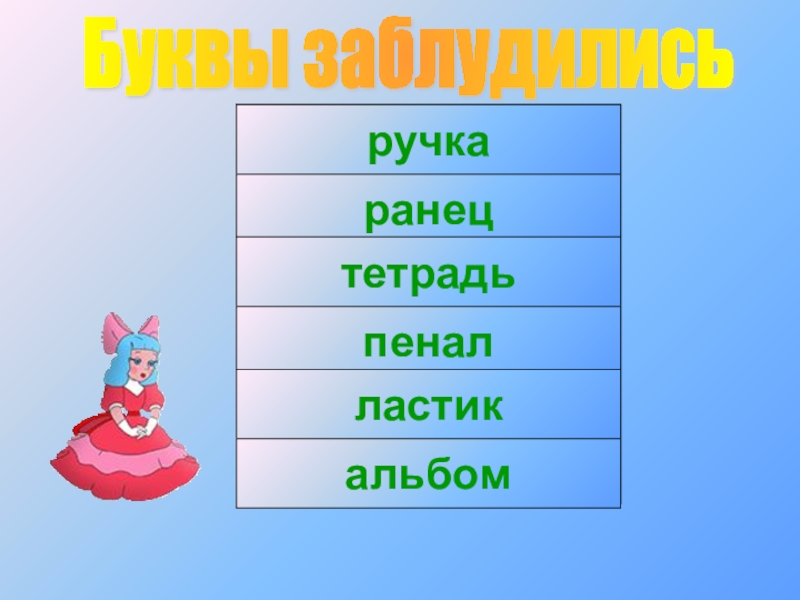 Буквы заблудились

| ручка |
|---|
| ранец |
| тетрадь |
| пенал |
| ластик |
| альбом |